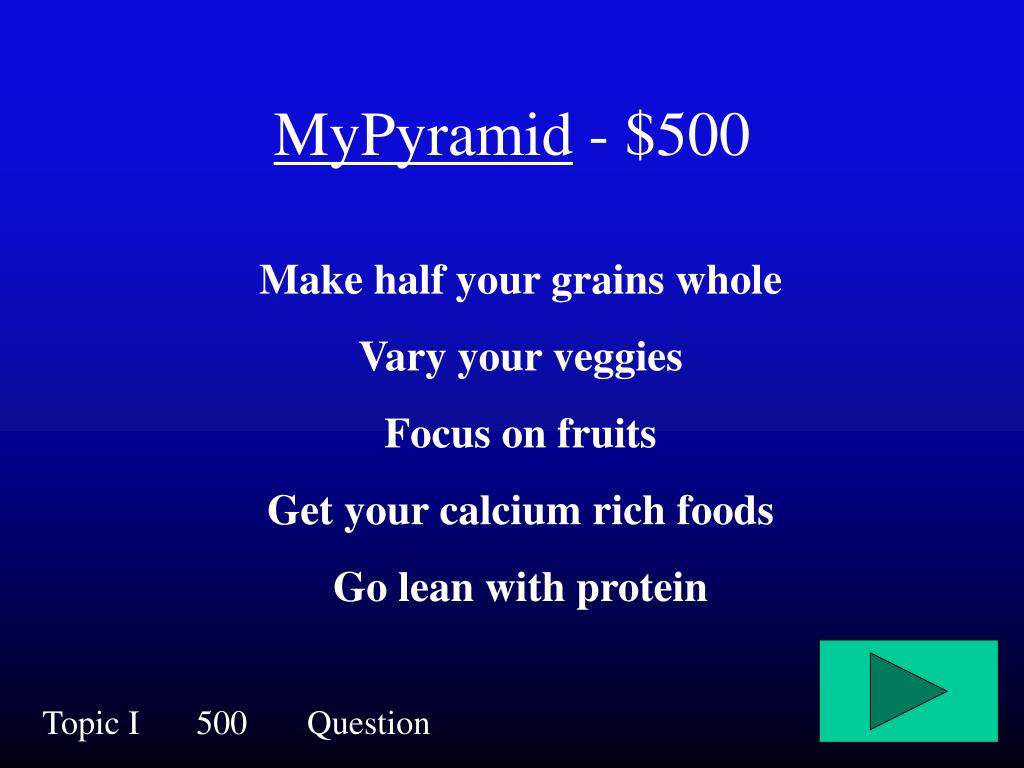 MyPyramid - \$500

Make half your grains whole

Vary your veggies

Focus on fruits

Get your calcium rich foods

Go lean with protein

Topic I 500 Question